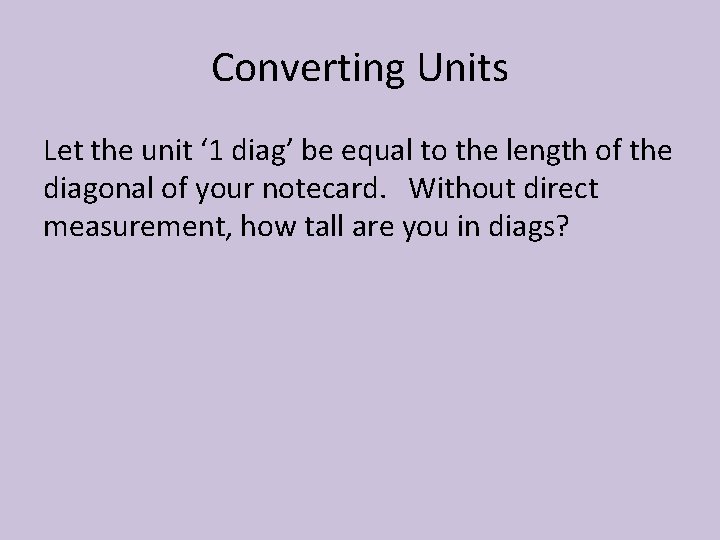 Converting Units

Let the unit ‘1 diag’ be equal to the length of the diagonal of your notecard.   Without direct measurement, how tall are you in diags?